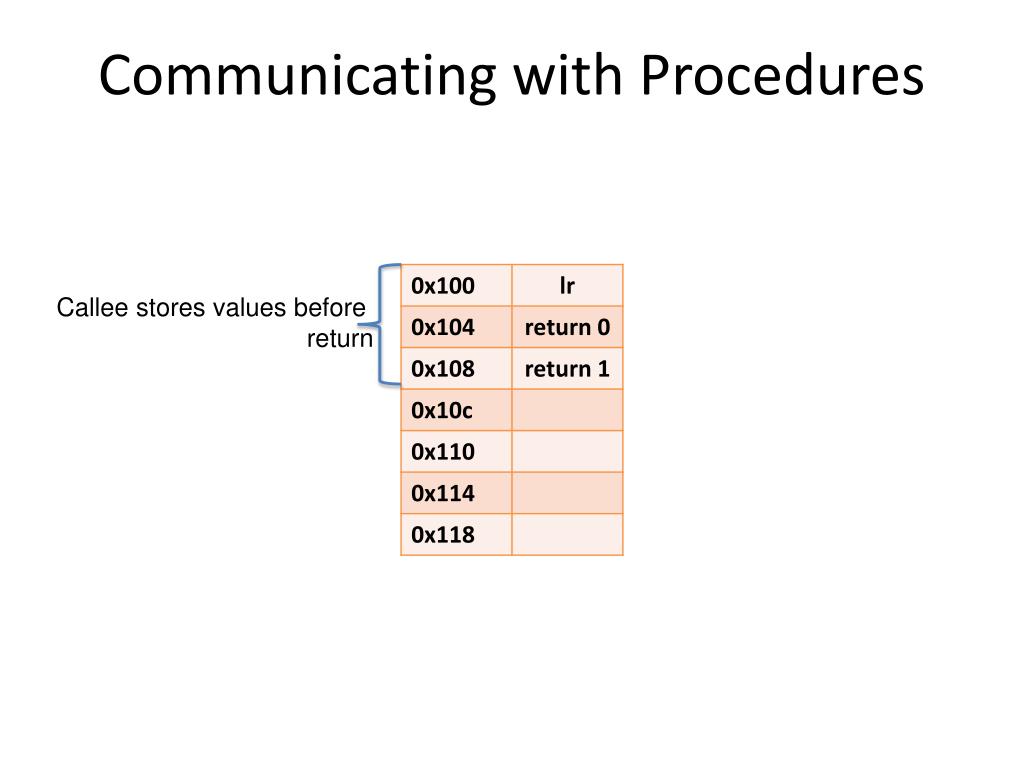 Communicating with Procedures

Callee stores values before return

| 0x100 | lr |
|---|---|
| 0x104 | return 0 |
| 0x108 | return 1 |
| 0x10c | |
| 0x110 | |
| 0x114 | |
| 0x118 | |